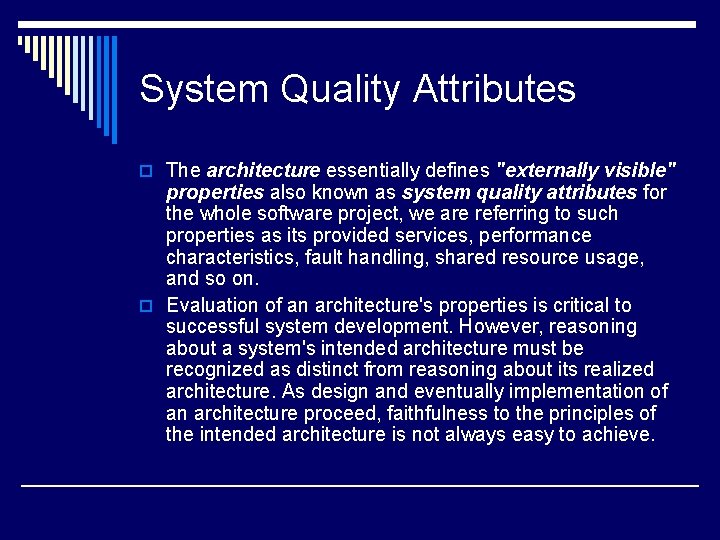 System Quality Attributes

The architecture essentially defines "externally visible" properties also known as system quality attributes for the whole software project, we are referring to such properties as its provided services, performance characteristics, fault handling, shared resource usage, and so on.

Evaluation of an architecture's properties is critical to successful system development. However, reasoning about a system's intended architecture must be recognized as distinct from reasoning about its realized architecture. As design and eventually implementation of an architecture proceed, faithfulness to the principles of the intended architecture is not always easy to achieve.